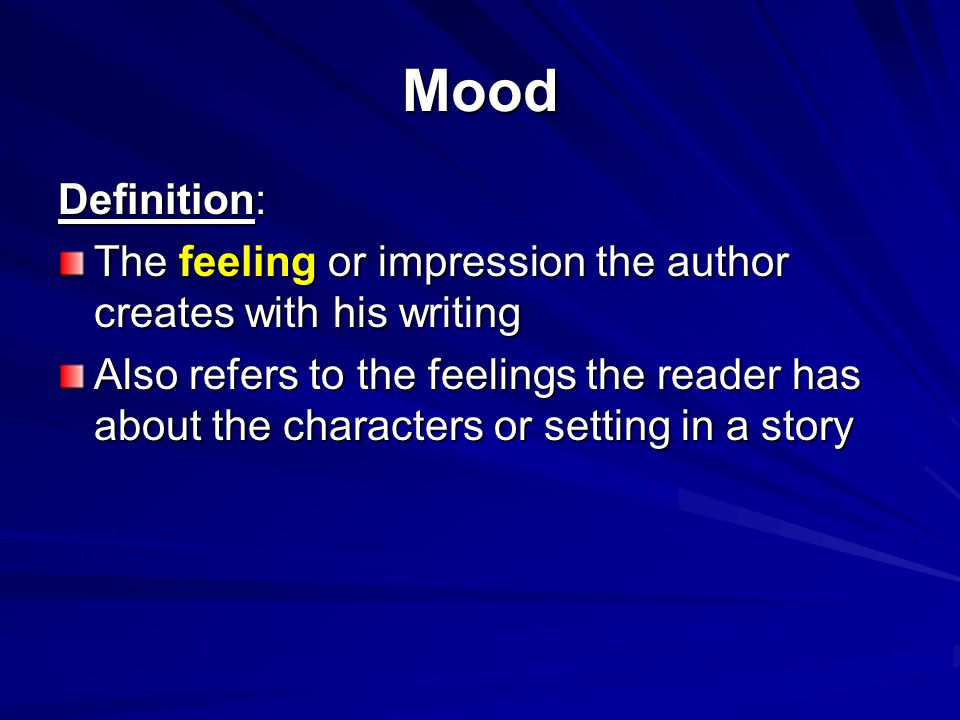 Mood

Definition:

The feeling or impression the author creates with his writing

Also refers to the feelings the reader has about the characters or setting in a story